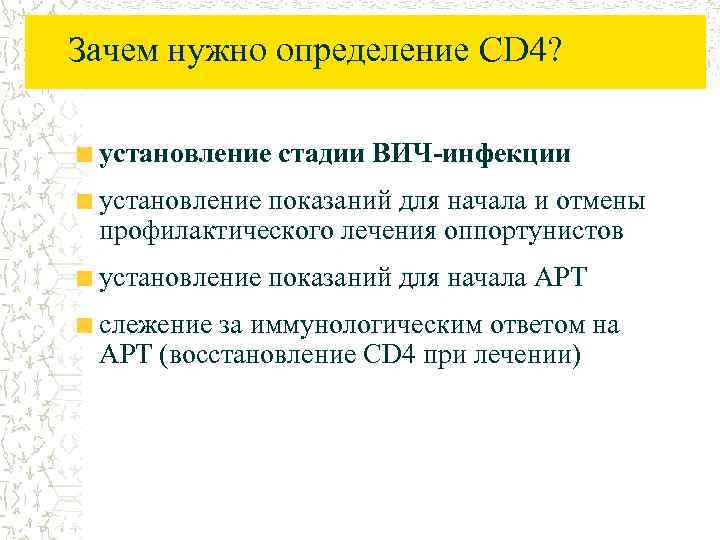 Зачем нужно определение CD4?

установление стадии ВИЧ-инфекции

установление показаний для начала и отмены профилактического лечения оппортунистов

установление показаний для начала АРТ

слежение за иммунологическим ответом на АРТ (восстановление CD4 при лечении)